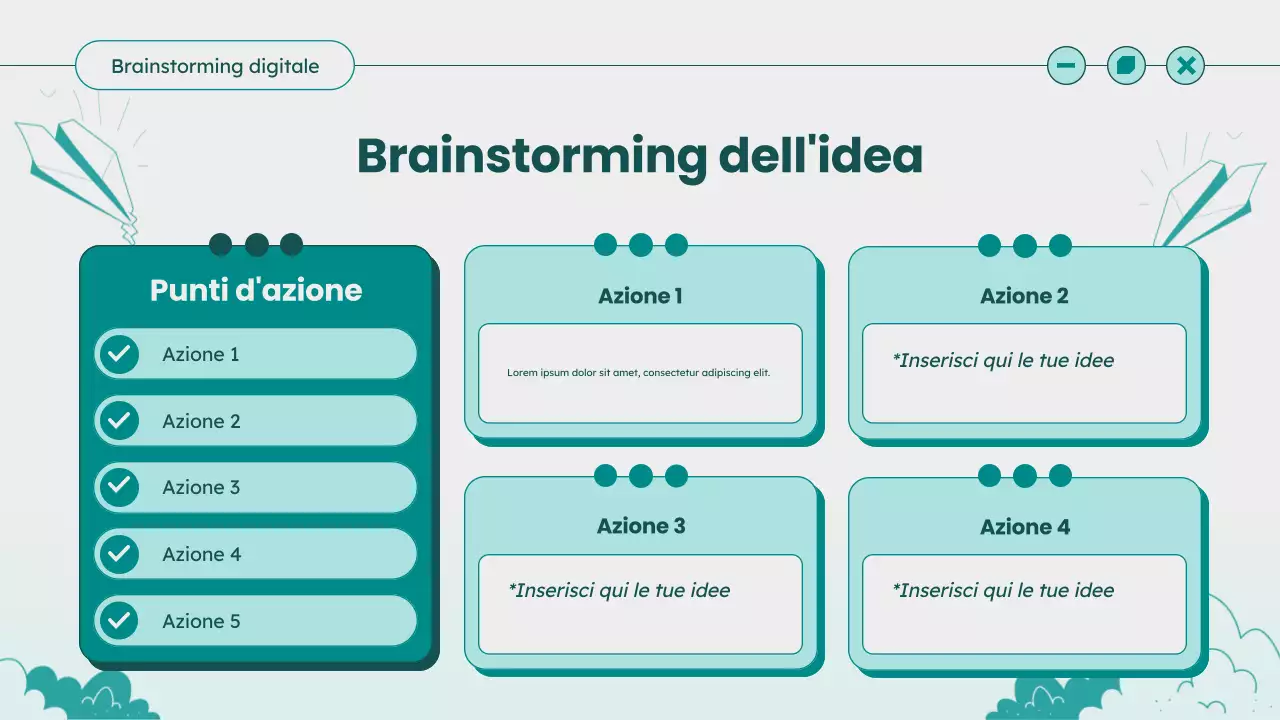 Brainstorming digitale

Brainstorming dell'idea

Punti d'azione

Azione 1

Azione 2

Azione 3

Azione 4

Azione 5

Azione 1

Lorem ipsum dolor sit amet, consectetur adipiscing elit.

Azione 2

*Inserisci qui le tue idee

Azione 3

*Inserisci qui le tue idee

Azione 4

*Inserisci qui le tue idee